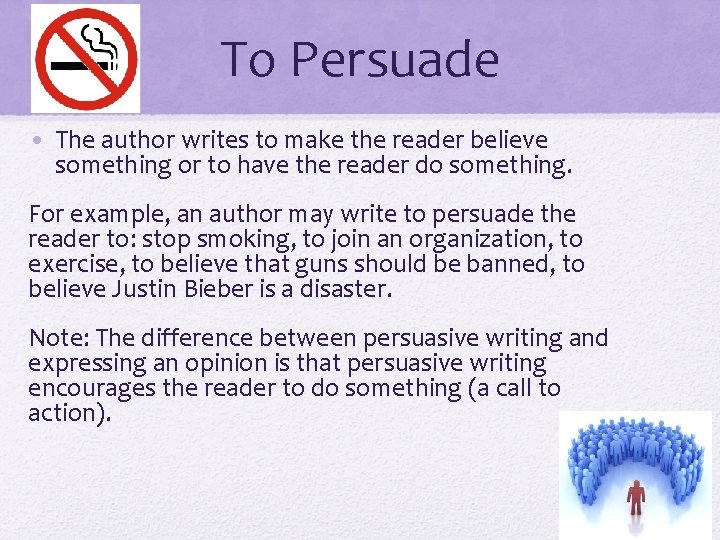 To Persuade

• The author writes to make the reader believe something or to have the reader do something.

For example, an author may write to persuade the reader to: stop smoking, to join an organization, to exercise, to believe that guns should be banned, to believe Justin Bieber is a disaster.

Note: The difference between persuasive writing and expressing an opinion is that persuasive writing encourages the reader to do something (a call to action).